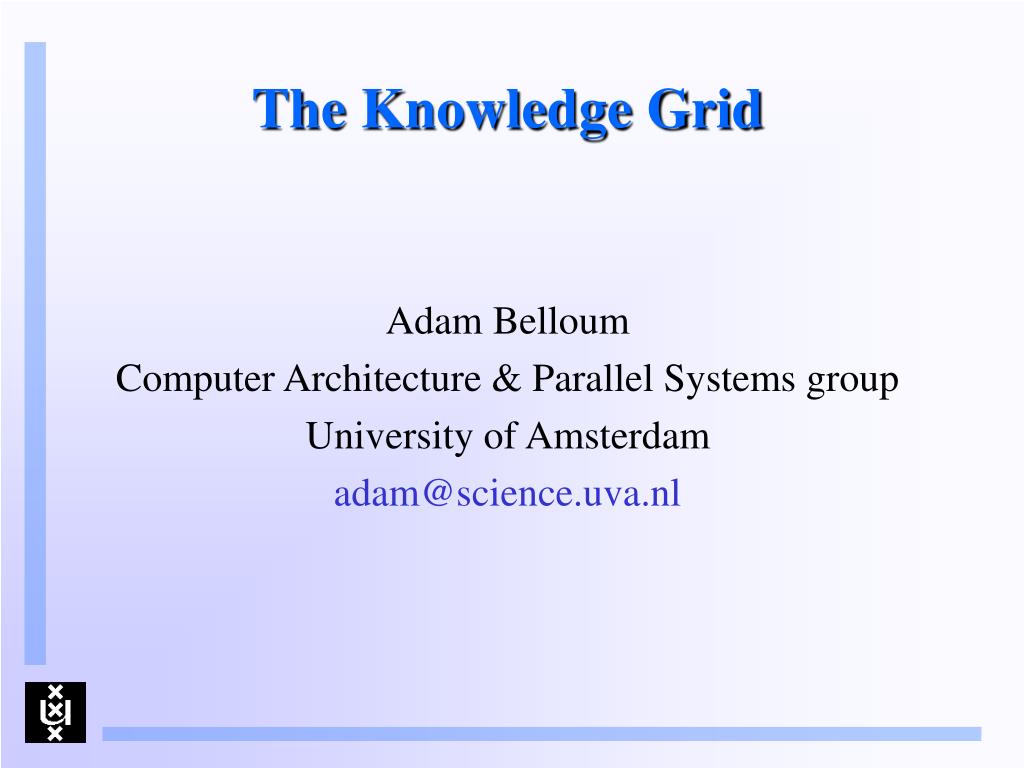 The Knowledge Grid

Adam Belloum
Computer Architecture & Parallel Systems group
University of Amsterdam
adam@science.uva.nl